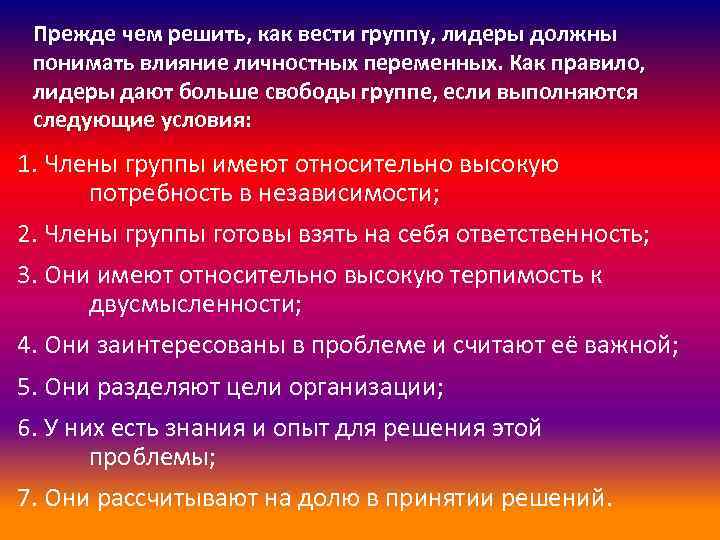 Прежде чем решить, как вести группу, лидеры должны понимать влияние личностных переменных. Как правило, лидеры дают больше свободы группе, если выполняются следующие условия:

1. Члены группы имеют относительно высокую потребность в независимости;

2. Члены группы готовы взять на себя ответственность;

3. Они имеют относительно высокую терпимость к двусмысленности;

4. Они заинтересованы в проблеме и считают её важной;

5. Они разделяют цели организации;

6. У них есть знания и опыт для решения этой проблемы;

7. Они рассчитывают на долю в принятии решений.